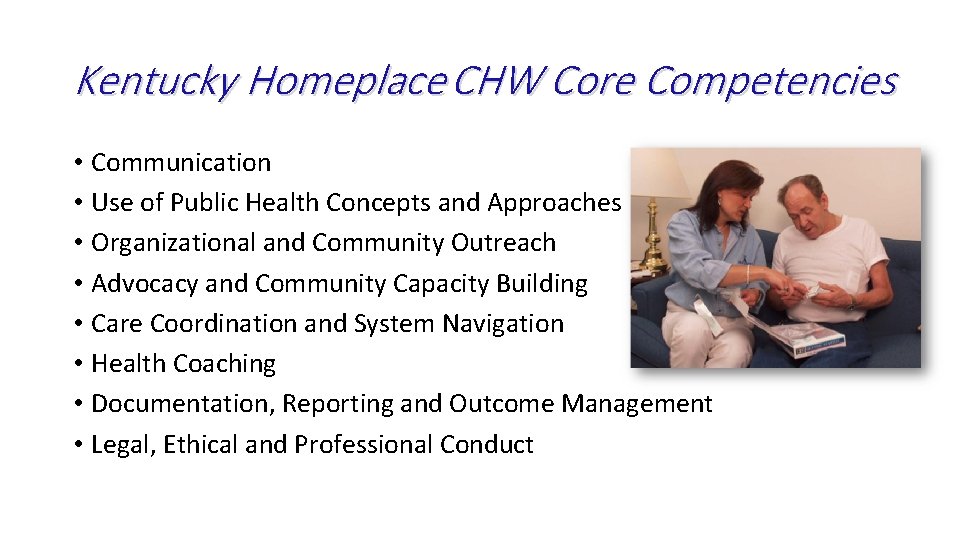 Kentucky Homeplace CHW Core Competencies

• Communication
• Use of Public Health Concepts and Approaches
• Organizational and Community Outreach
• Advocacy and Community Capacity Building
• Care Coordination and System Navigation
• Health Coaching
• Documentation, Reporting and Outcome Management
• Legal, Ethical and Professional Conduct